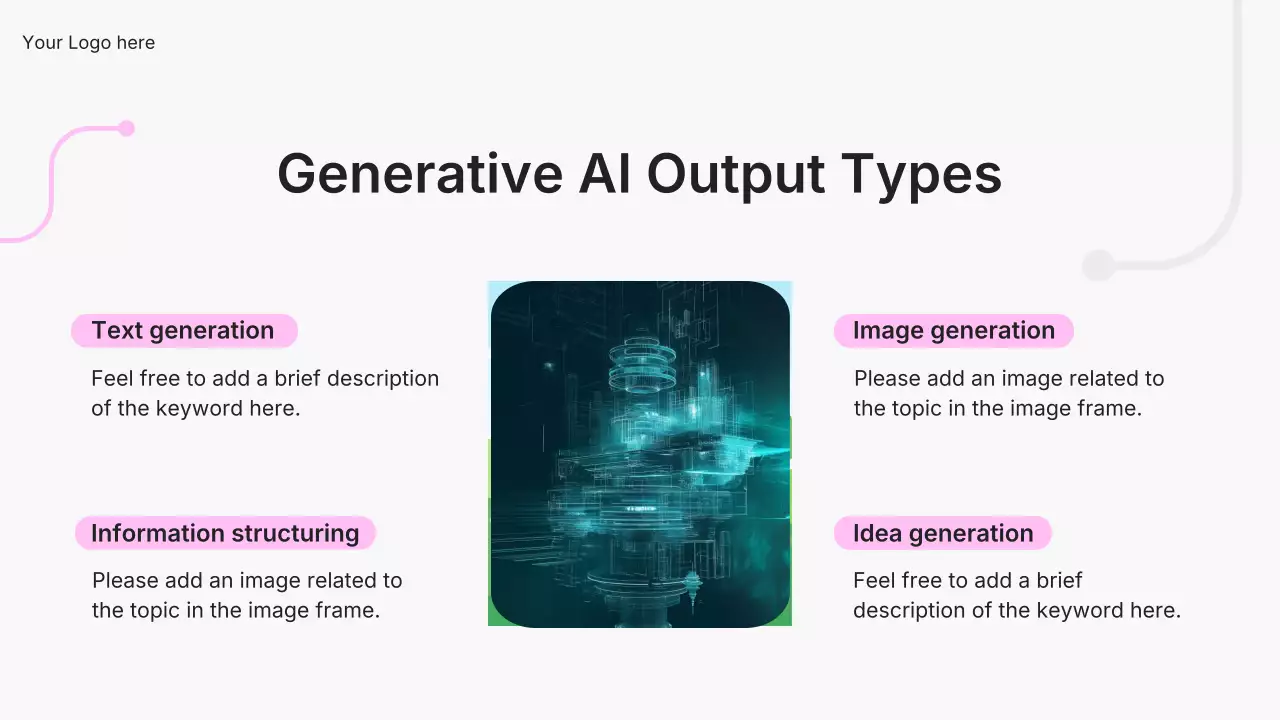 Your Logo here

Generative AI Output Types

Text generation

Feel free to add a brief description of the keyword here.

Information structuring

Please add an image related to the topic in the image frame.

Image generation

Please add an image related to the topic in the image frame.

Idea generation

Feel free to add a brief description of the keyword here.